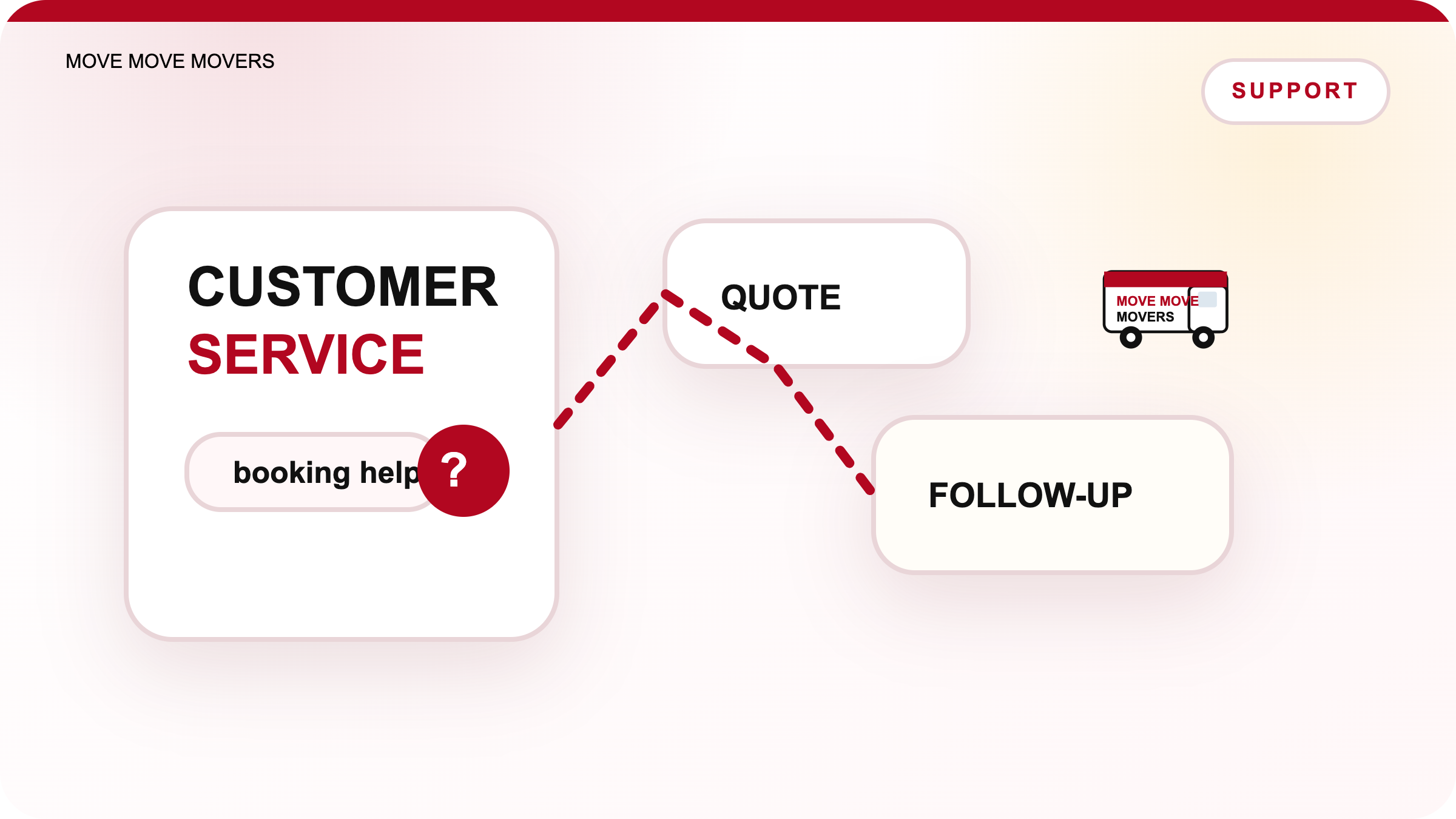 MOVE MOVE MOVERS

SUPPORT

CUSTOMER
SERVICE

booking help

?

QUOTE

MOVE MOVE
MOVERS

FOLLOW-UP